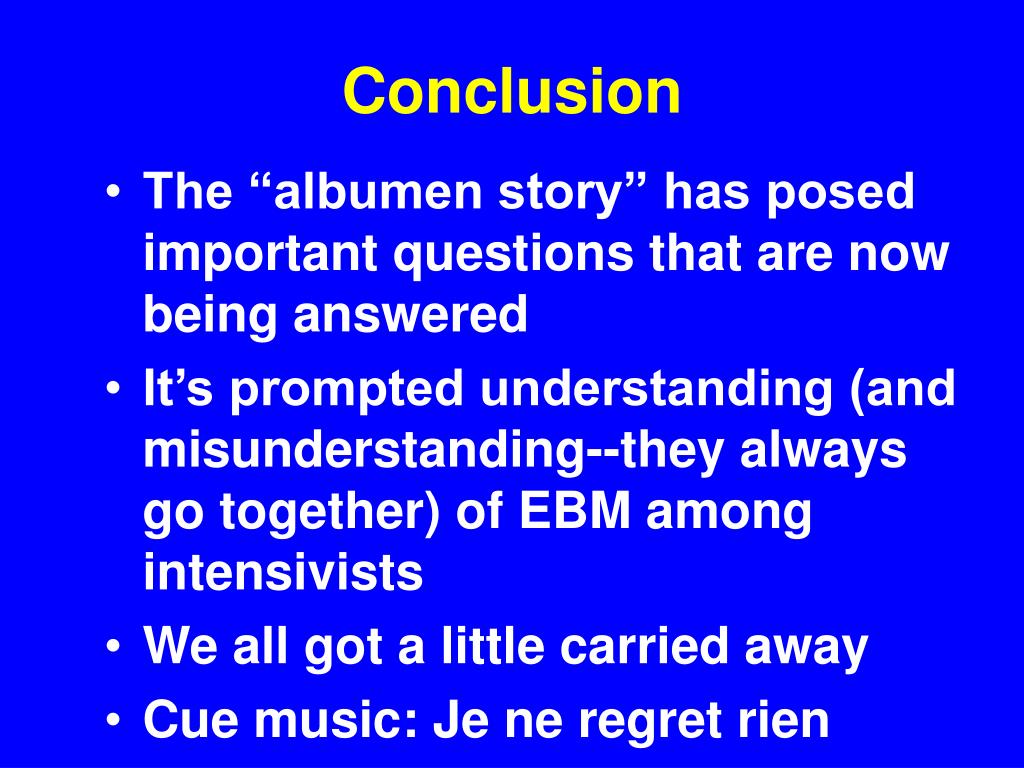 Conclusion

• The “albumen story” has posed important questions that are now being answered
• It’s prompted understanding (and misunderstanding--they always go together) of EBM among intensivists
• We all got a little carried away
• Cue music: Je ne regret rien